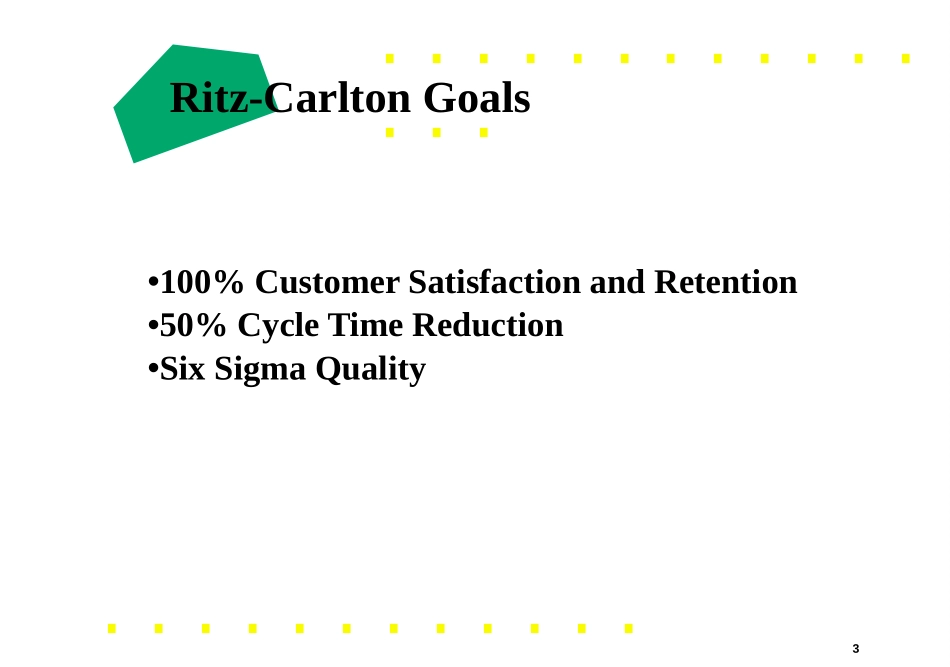 Ritz-Carlton Goals

•100% Customer Satisfaction and Retention
•50% Cycle Time Reduction
•Six Sigma Quality

3